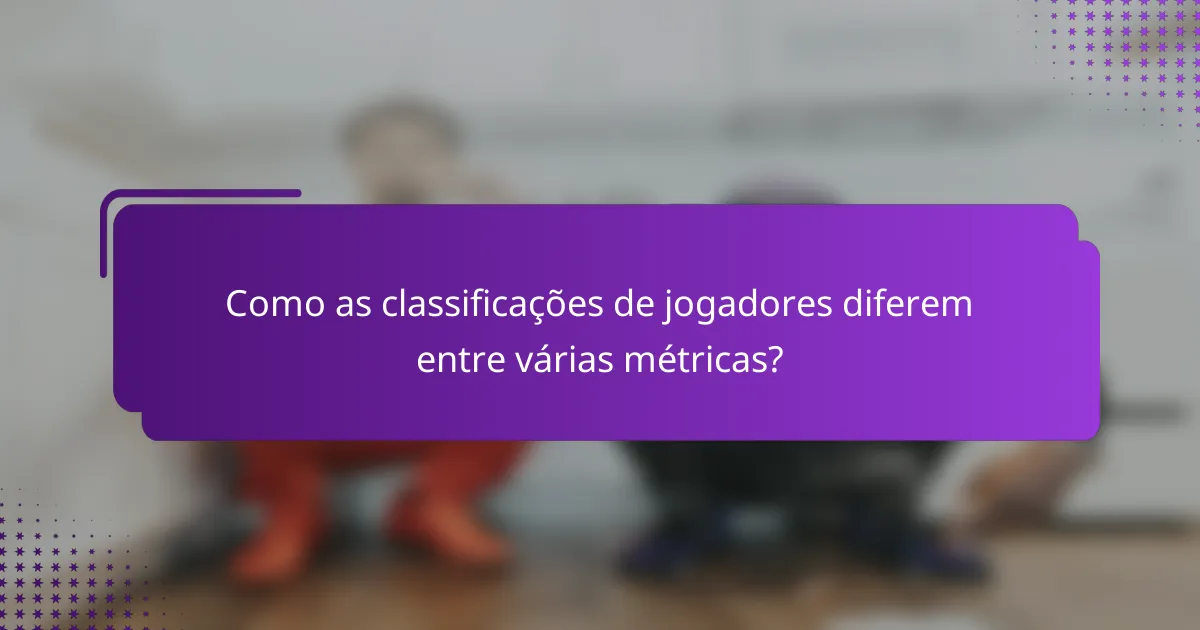 Como as classificações de jogadores diferem entre várias métricas?